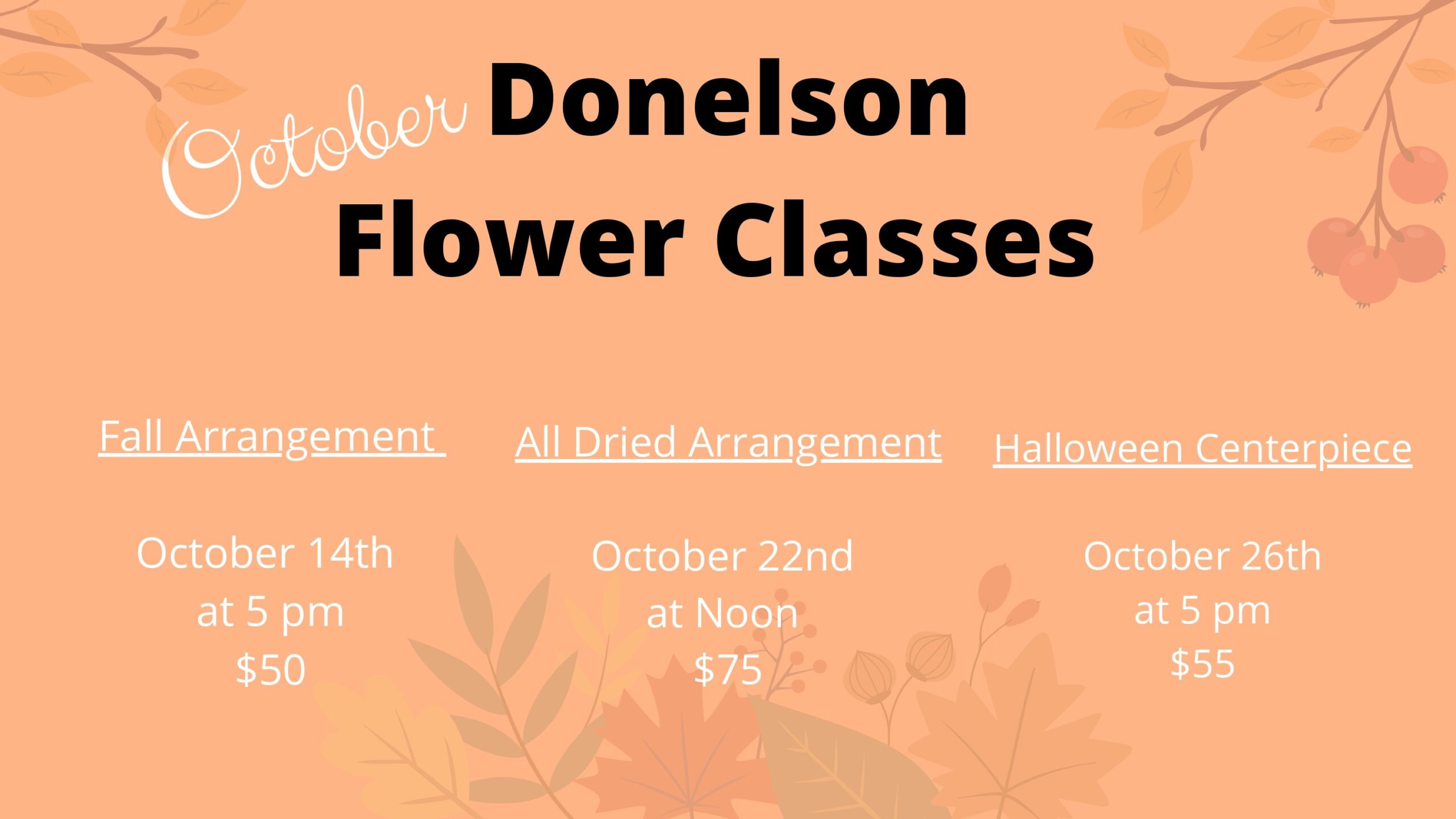 October Donelson Flower Classes

Fall Arrangement

October 14th
at 5 pm
$50

All Dried Arrangement

October 22nd
at Noon
$75

Halloween Centerpiece

October 26th
at 5 pm
$55